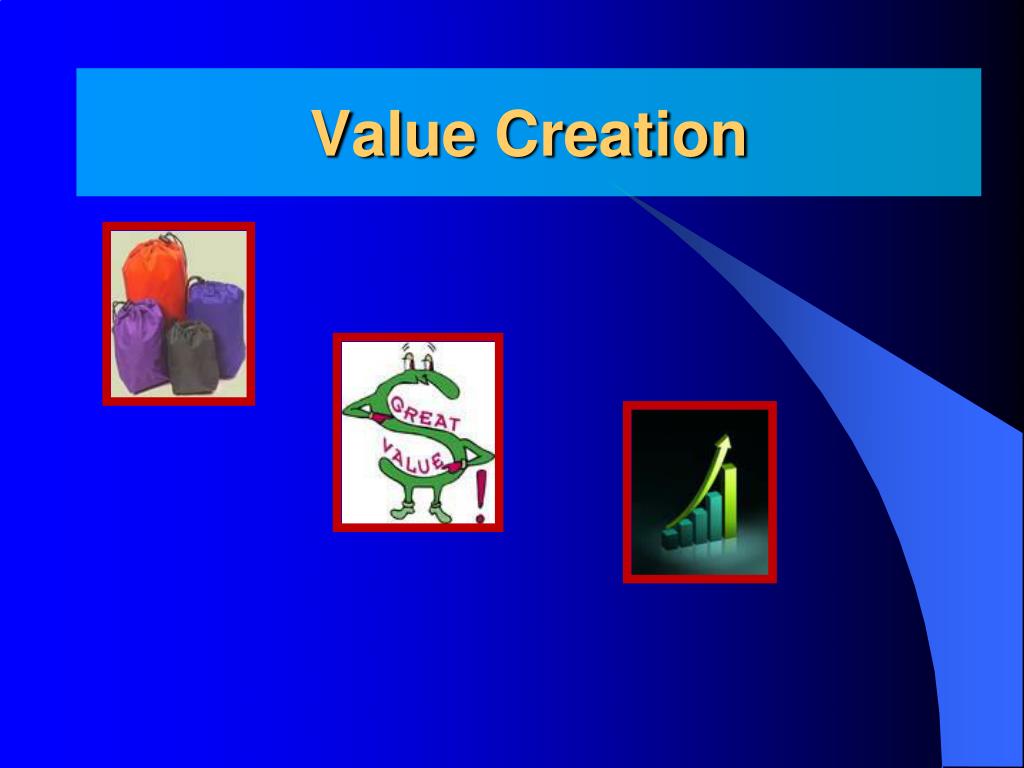 Value Creation

GREAT VALUE !